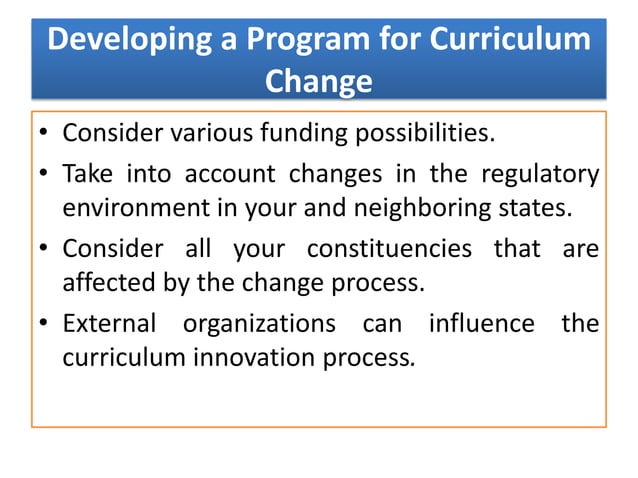 Developing a Program for Curriculum Change

• Consider various funding possibilities.

• Take into account changes in the regulatory environment in your and neighboring states.

• Consider all your constituencies that are affected by the change process.

• External organizations can influence the curriculum innovation process.